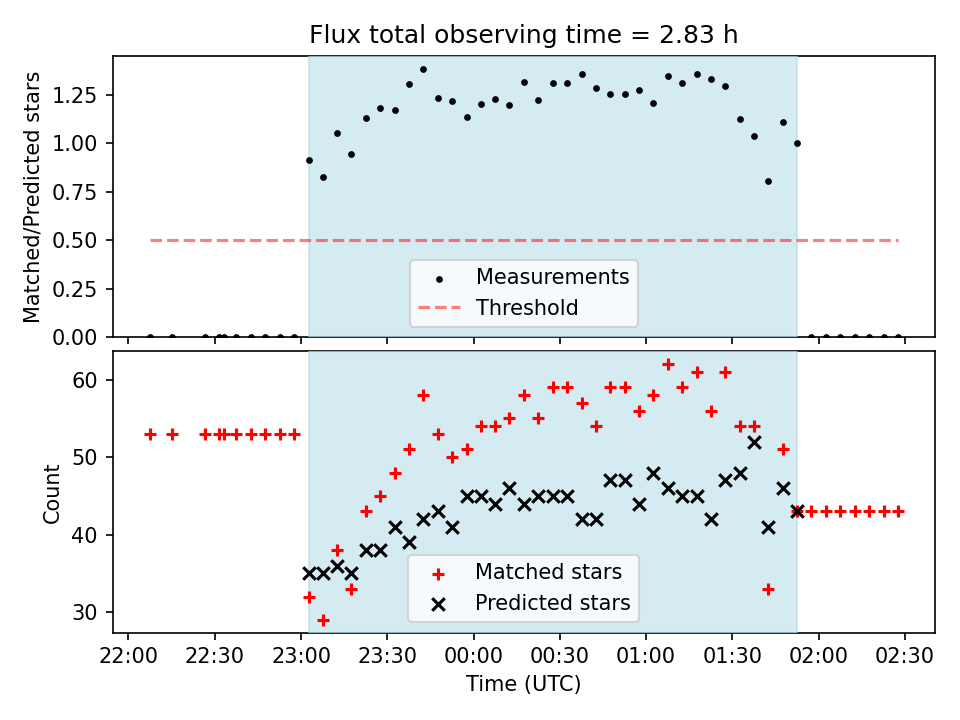 Flux total observing time = 2.83 h

Matched/Predicted stars

1.25
1.00
0.75
0.50
0.25
0.00

Measurements
Threshold

Count

60
50
40
30

Matched stars
Predicted stars

22:00 22:30 23:00 23:30 00:00 00:30 01:00 01:30 02:00 02:30

Time (UTC)